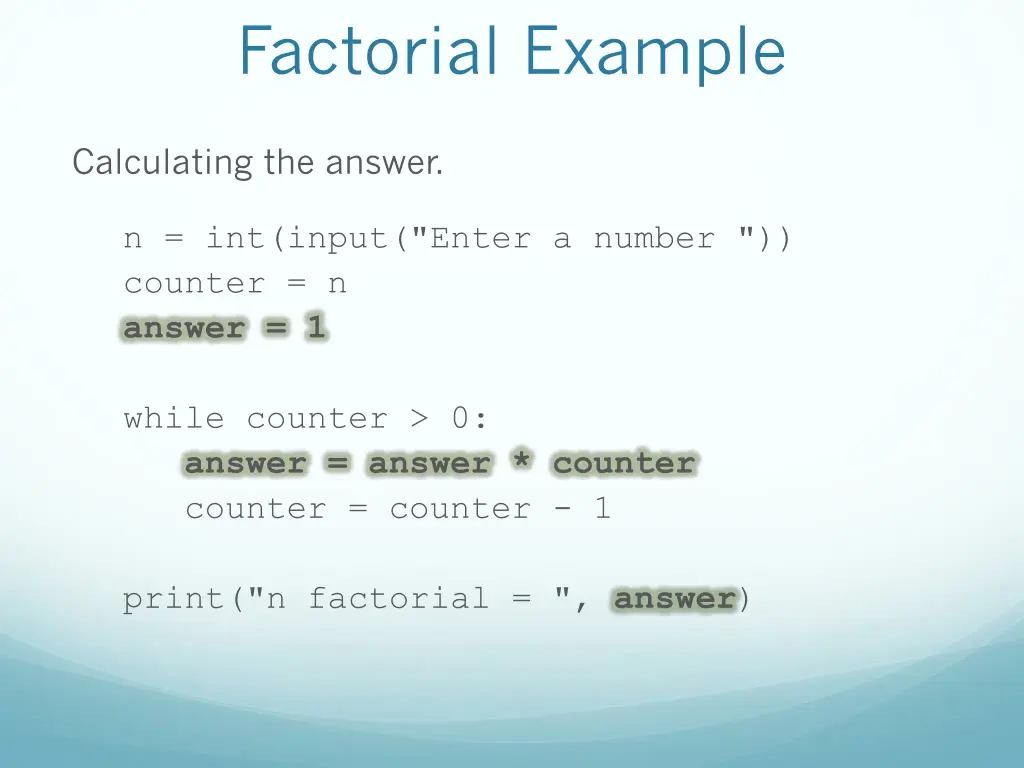 Factorial Example

Calculating the answer.

n = int(input("Enter a number "))
counter = n
answer = 1

while counter > 0:
    answer = answer * counter
    counter = counter - 1

print("n factorial = ", answer)